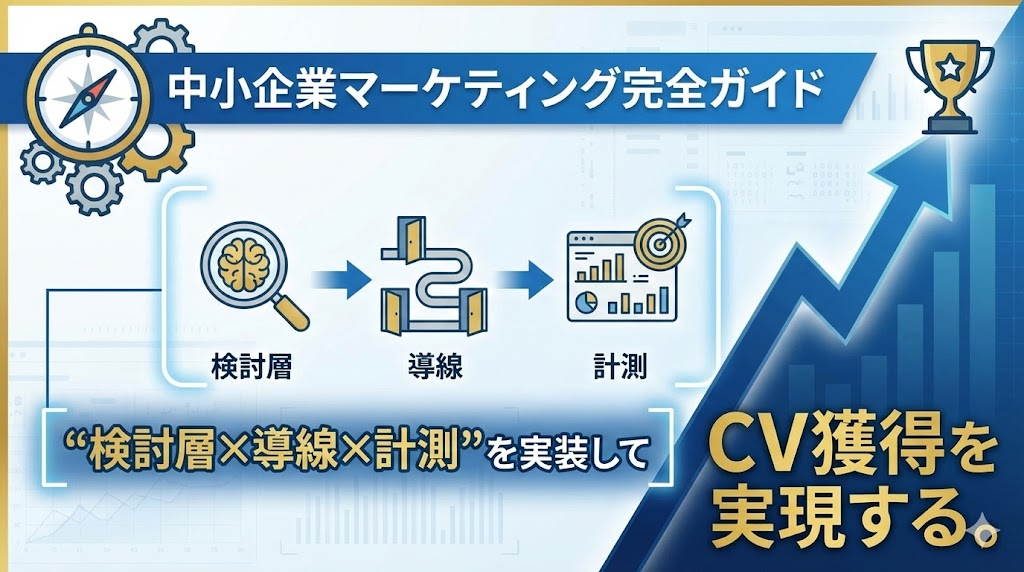 中小企業マーケティング完全ガイド

検討層

導線

計測

“検討層×導線×計測”を実装して

CV獲得を実現する。